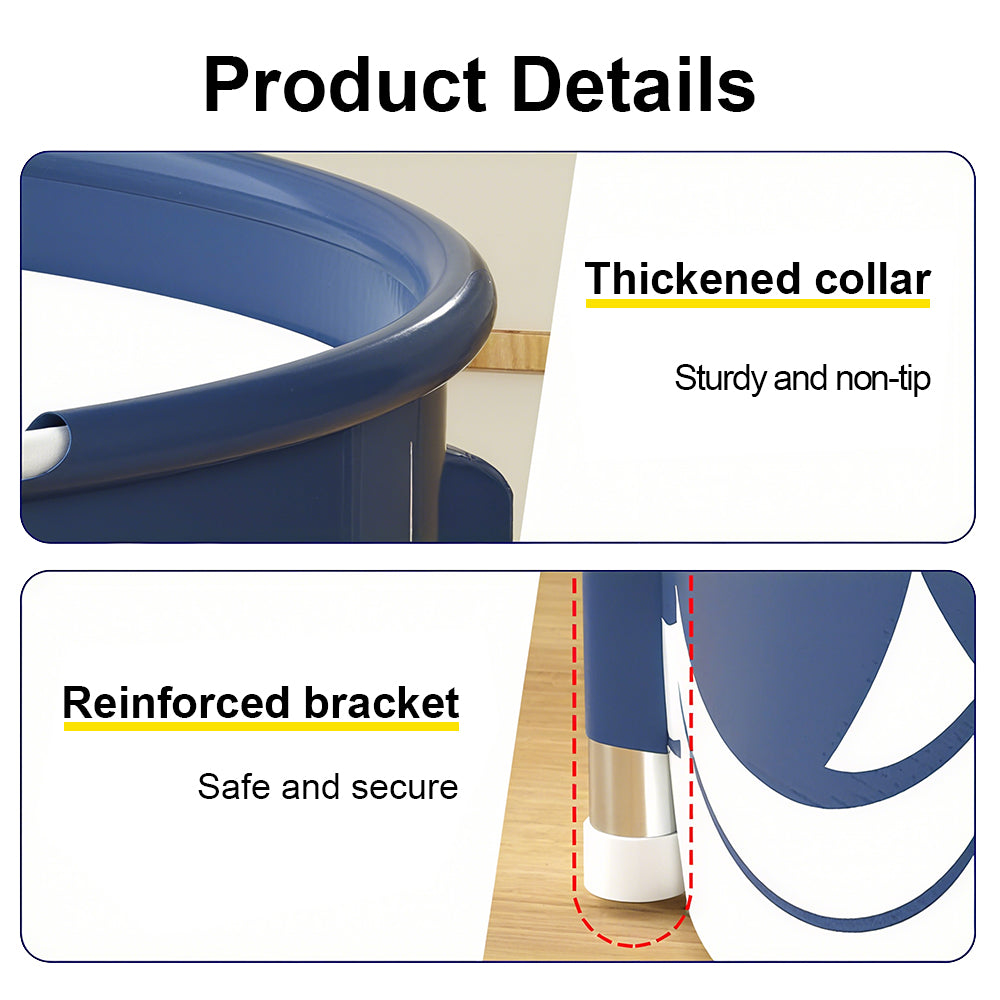 Product Details

Thickened collar

Sturdy and non-tip

Reinforced bracket

Safe and secure